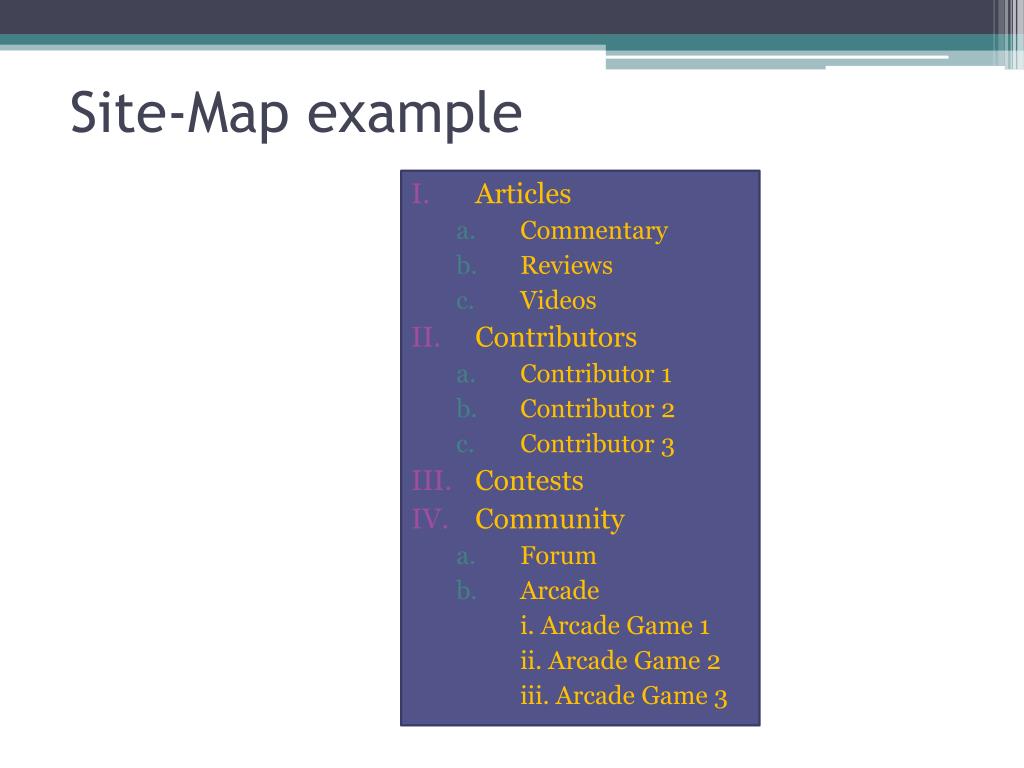 Site-Map example

I. Articles
a. Commentary
b. Reviews
c. Videos
II. Contributors
a. Contributor 1
b. Contributor 2
c. Contributor 3
III. Contests
IV. Community
a. Forum
b. Arcade
i. Arcade Game 1
ii. Arcade Game 2
iii. Arcade Game 3